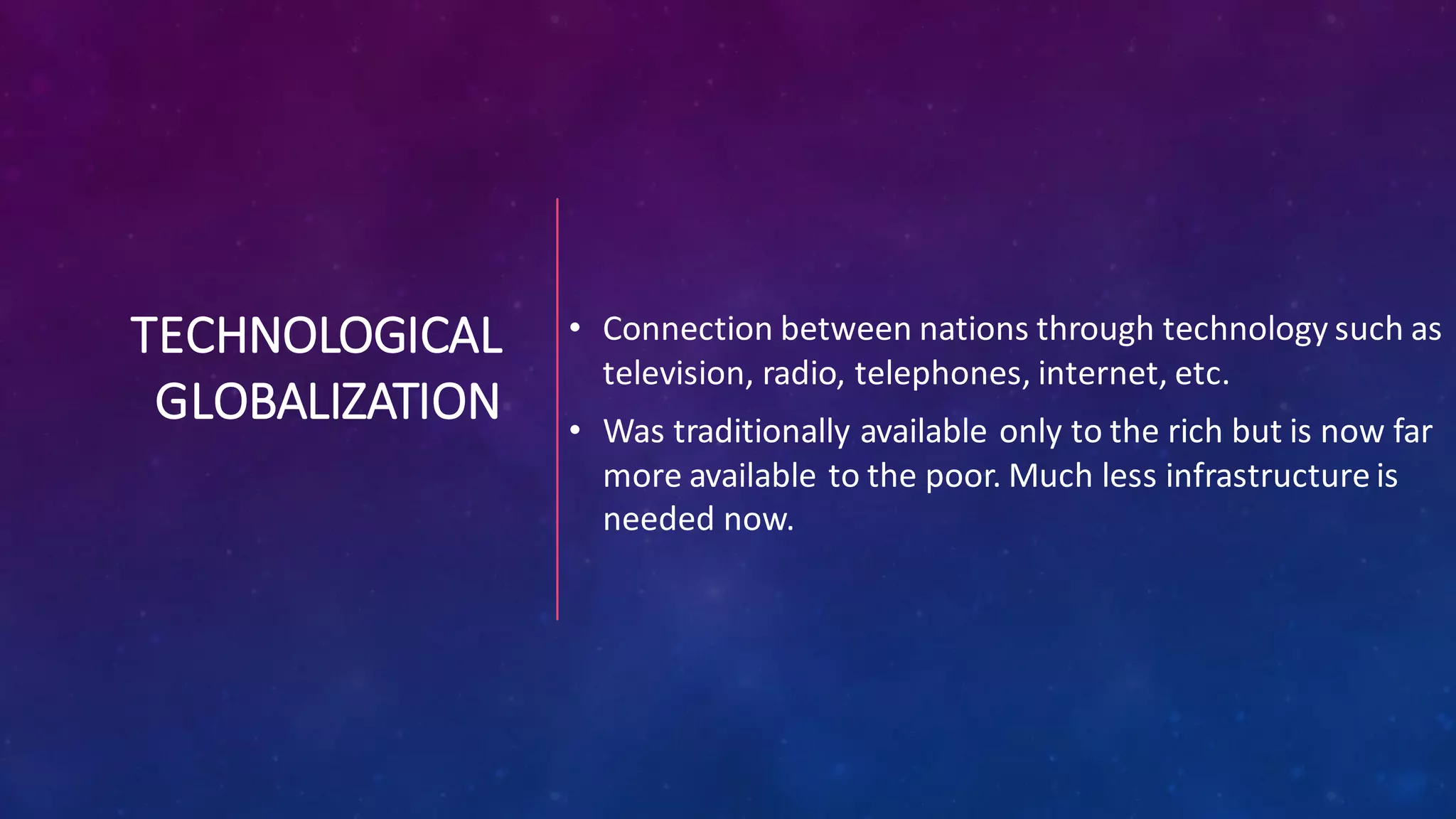 TECHNOLOGICAL GLOBALIZATION

• Connection between nations through technology such as television, radio, telephones, internet, etc.

• Was traditionally available only to the rich but is now far more available to the poor. Much less infrastructure is needed now.